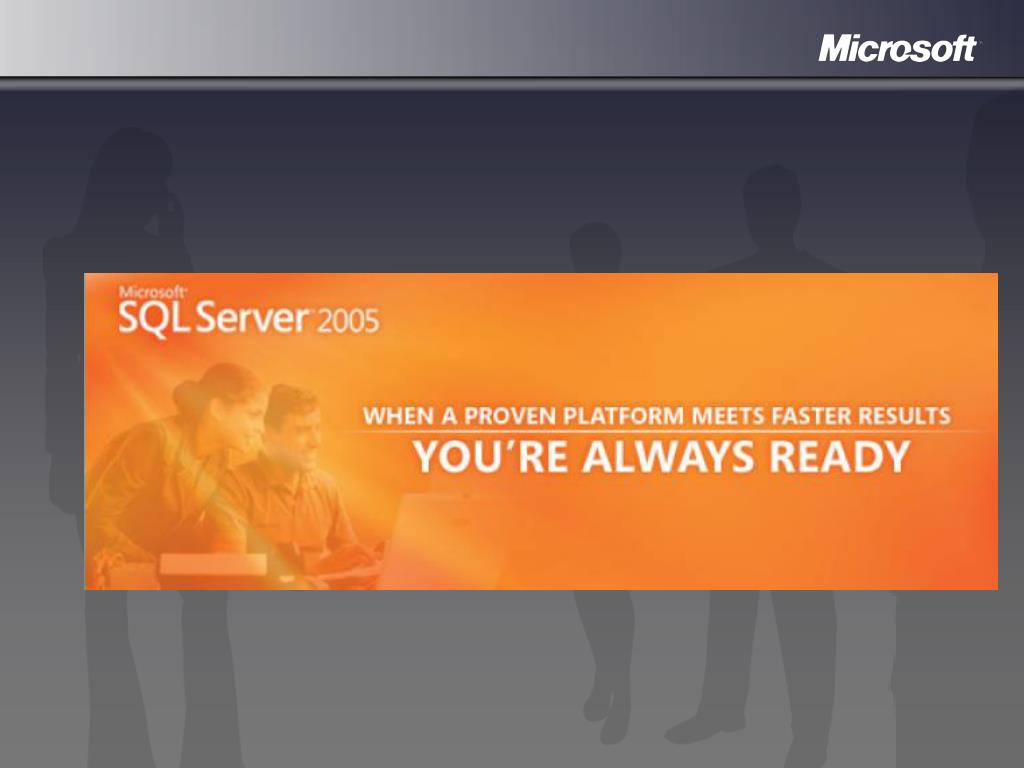 Microsoft

Microsoft SQL Server 2005

WHEN A PROVEN PLATFORM MEETS FASTER RESULTS
YOU'RE ALWAYS READY